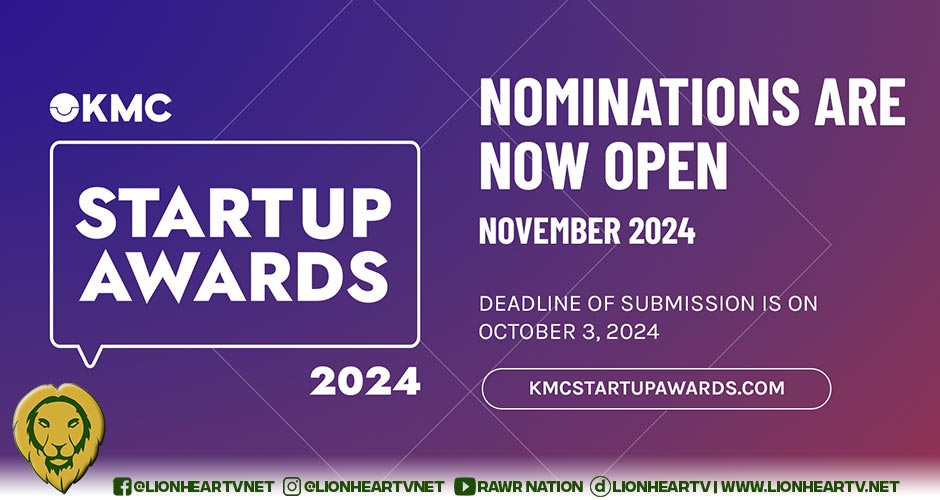 KMC

STARTUP AWARDS

2024

NOMINATIONS ARE NOW OPEN

NOVEMBER 2024

DEADLINE OF SUBMISSION IS ON OCTOBER 3, 2024

KMCSTARTUPAWARDS.COM

@LIONHEARTVNET @LIONHEARTVNET RAWR NATION LIONHEARTV | WWW.LIONHEARTV.NET